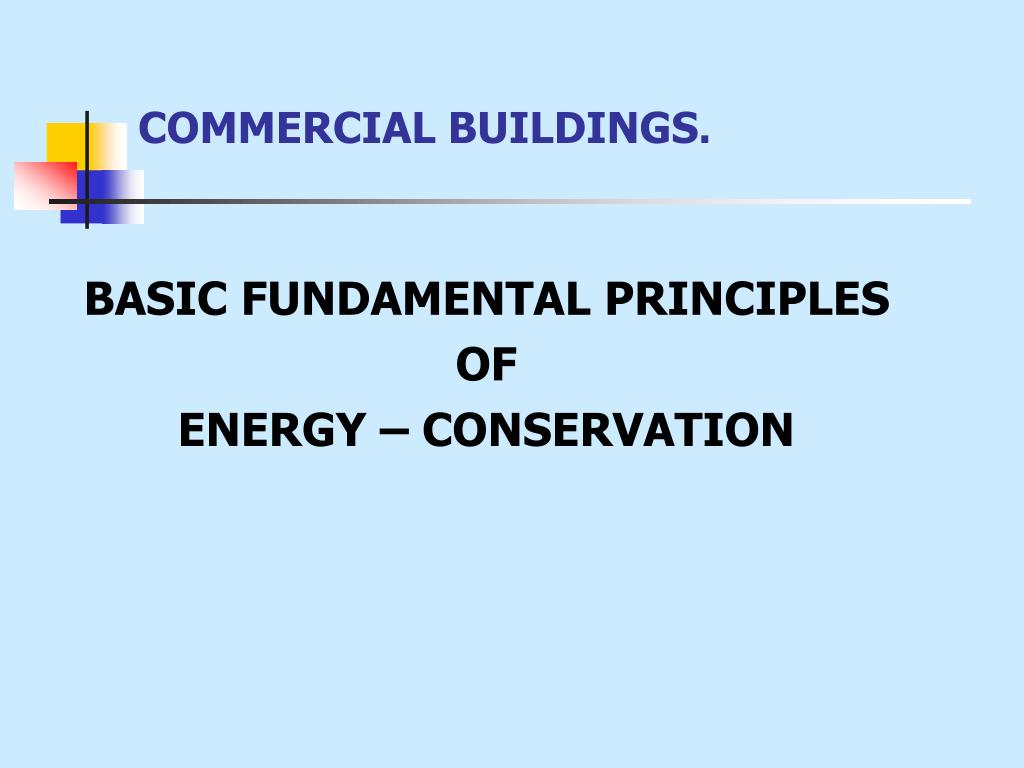 COMMERCIAL BUILDINGS.

BASIC FUNDAMENTAL PRINCIPLES
OF
ENERGY – CONSERVATION